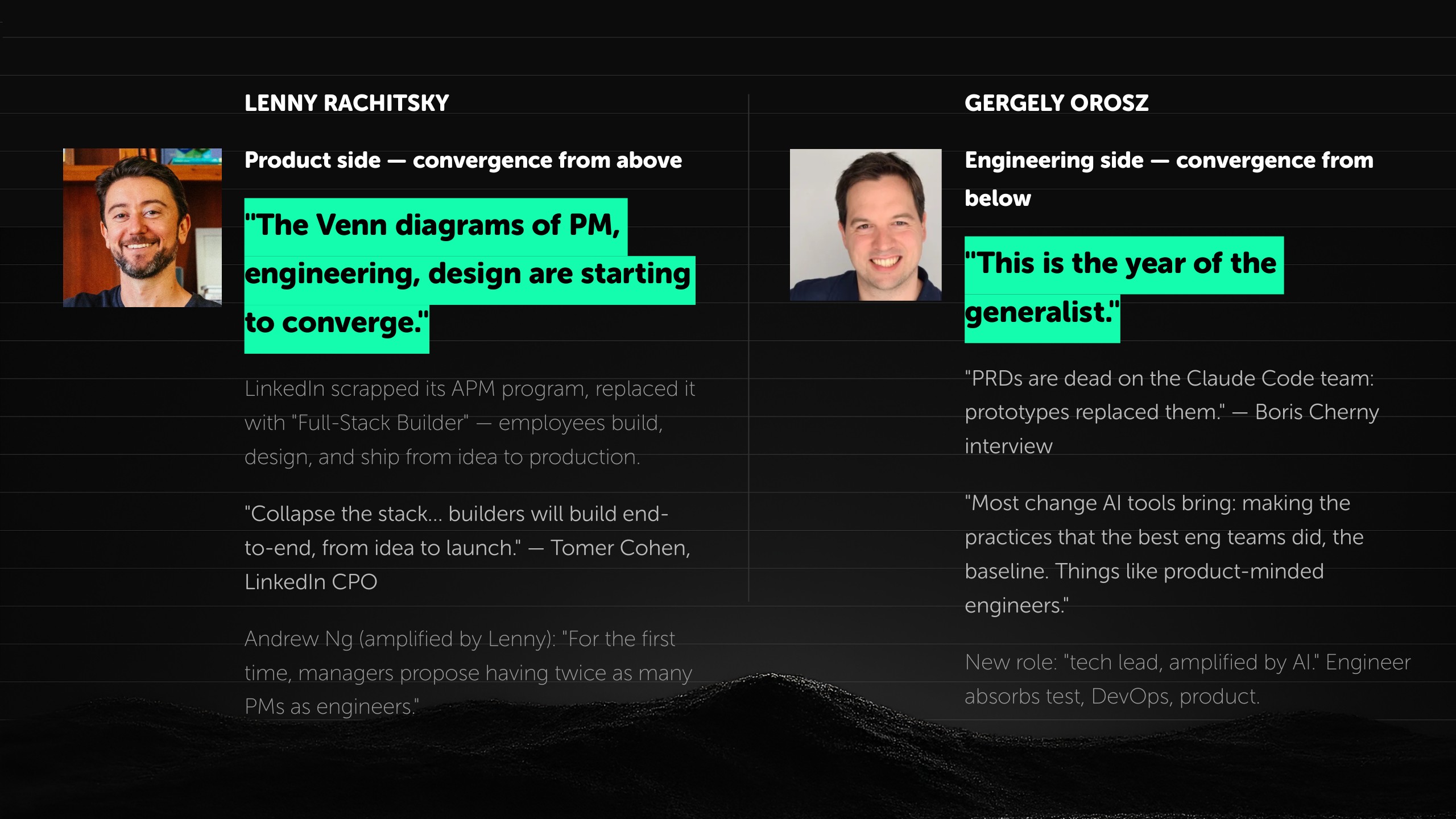 LENNY RACHITSKY

Product side — convergence from above

"The Venn diagrams of PM, engineering, design are starting to converge."

LinkedIn scrapped its APM program, replaced it with "Full-Stack Builder" — employees build, design, and ship from idea to production.

"Collapse the stack... builders will build end-to-end, from idea to launch." — Tomer Cohen, LinkedIn CPO

Andrew Ng (amplified by Lenny): "For the first time, managers propose having twice as many PMs as engineers."

GERGELY OROSZ

Engineering side — convergence from below

"This is the year of the generalist."

"PRDs are dead on the Claude Code team: prototypes replaced them." — Boris Cherny interview

"Most change AI tools bring: making the practices that the best eng teams did, the baseline. Things like product-minded engineers."

New role: "tech lead, amplified by AI." Engineer absorbs test, DevOps, product.